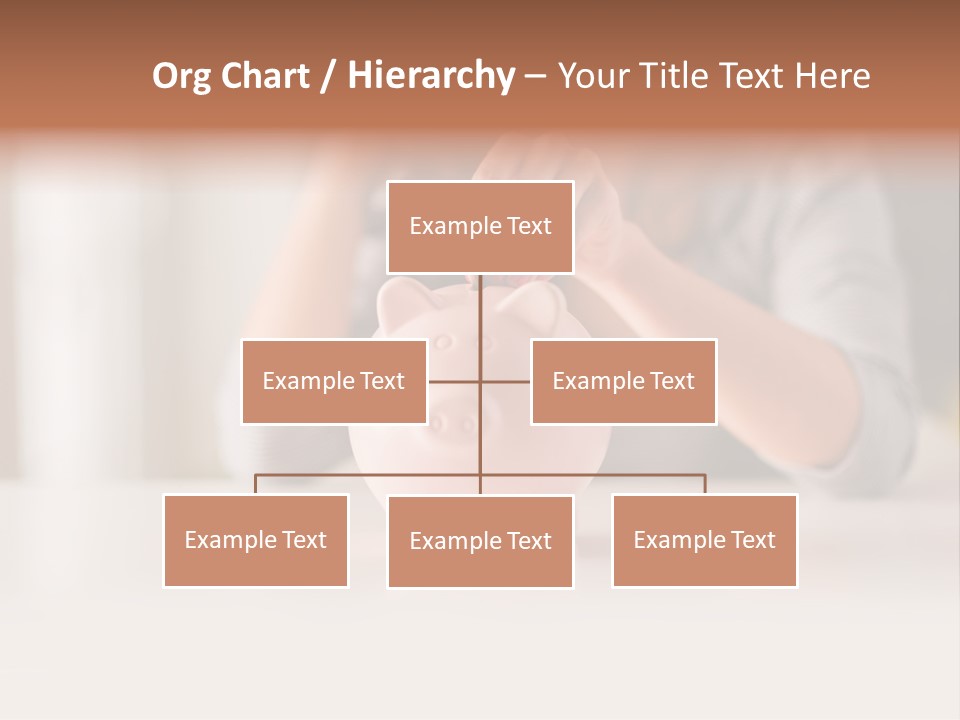 Org Chart / Hierarchy – Your Title Text Here

Example Text

Example Text

Example Text

Example Text

Example Text

Example Text